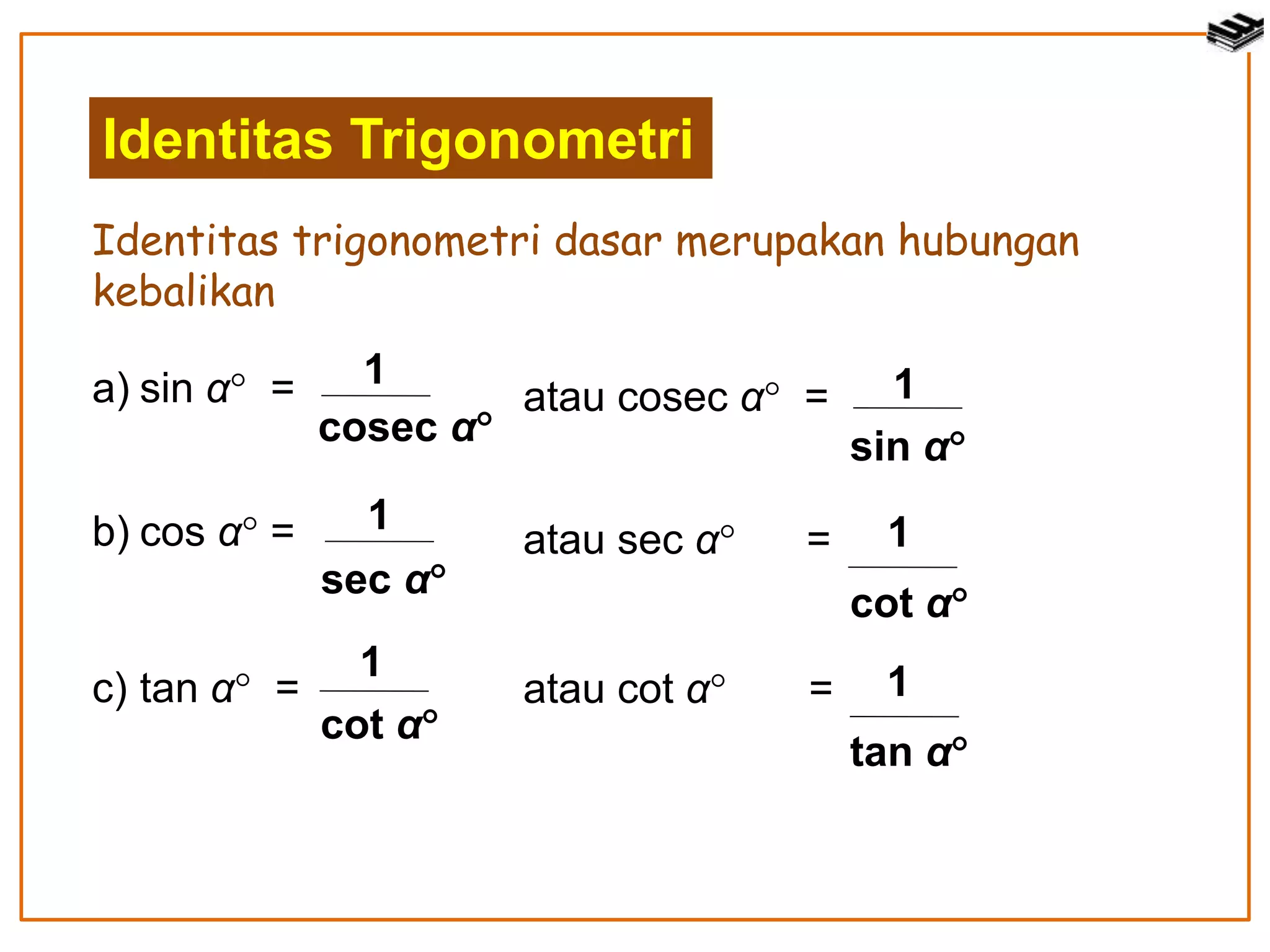 Identitas Trigonometri

Identitas trigonometri dasar merupakan hubungan kebalikan

a) $\sin \alpha^\circ = \frac{1}{\text{cosec } \alpha^\circ}$ atau $\text{cosec } \alpha^\circ = \frac{1}{\sin \alpha^\circ}$

b) $\cos \alpha^\circ = \frac{1}{\sec \alpha^\circ}$ atau $\sec \alpha^\circ = \frac{1}{\cot \alpha^\circ}$

c) $\tan \alpha^\circ = \frac{1}{\cot \alpha^\circ}$ atau $\cot \alpha^\circ = \frac{1}{\tan \alpha^\circ}$